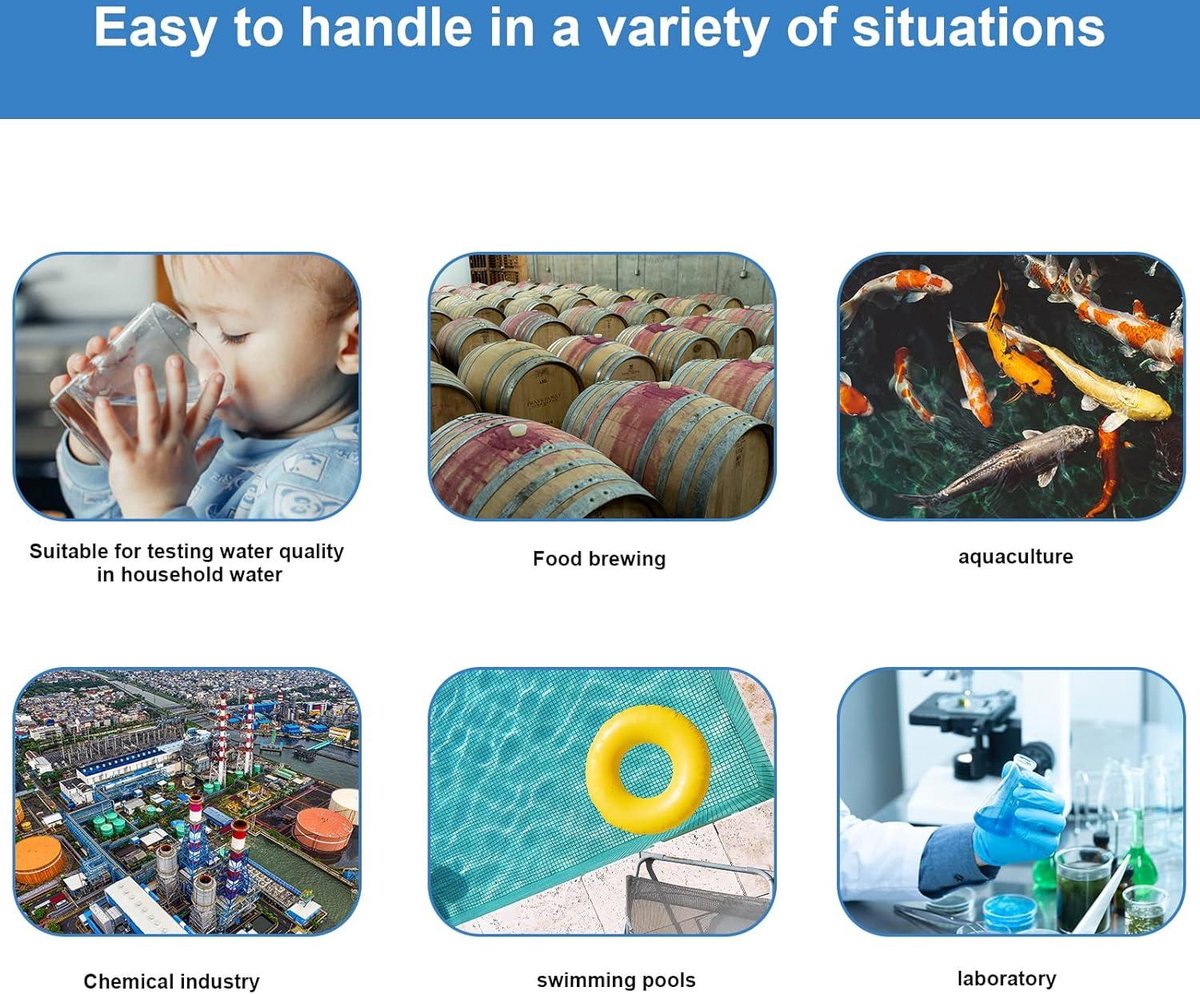 Easy to handle in a variety of situations

Suitable for testing water quality in household water

Food brewing

aquaculture

Chemical industry

swimming pools

laboratory